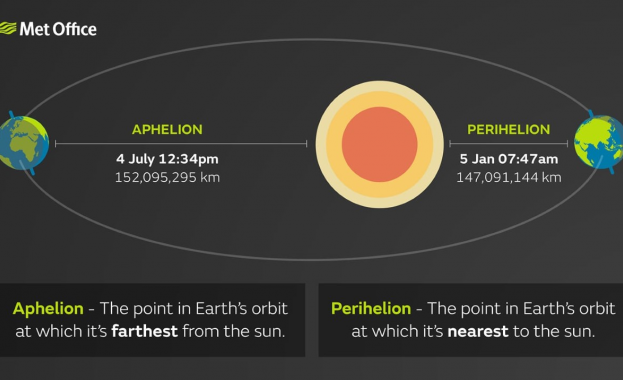 Met Office

APHELION
4 July 12:34pm
152,095,295 km

PERIHELION
5 Jan 07:47am
147,091,144 km

Aphelion - The point in Earth's orbit at which it's farthest from the sun.

Perihelion - The point in Earth's orbit at which it's nearest to the sun.